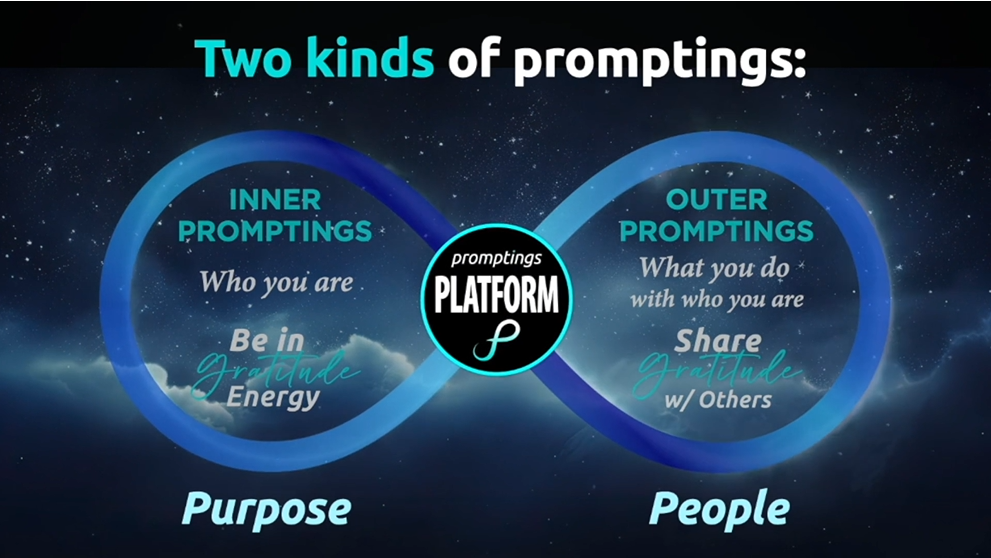 Two kinds of promptings:

INNER PROMPTINGS

Who you are

Be in Gratitude Energy

promptings PLATFORM

OUTER PROMPTINGS

What you do with who you are

Share Gratitude w/ Others

Purpose

People